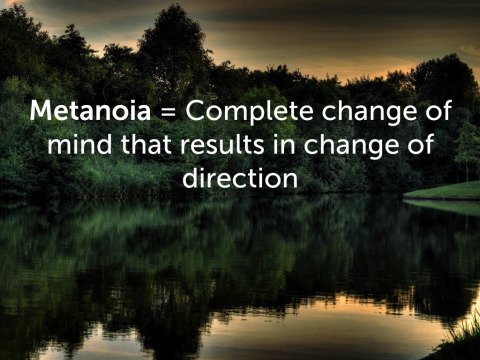 Metanoia = Complete change of mind that results in change of direction